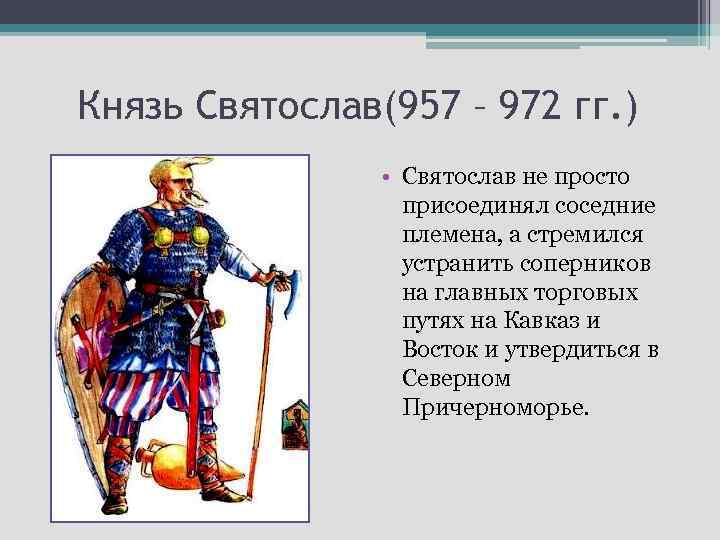 Князь Святослав(957 – 972 гг.)

• Святослав не просто присоединял соседние племена, а стремился устранить соперников на главных торговых путях на Кавказ и Восток и утвердиться в Северном Причерноморье.